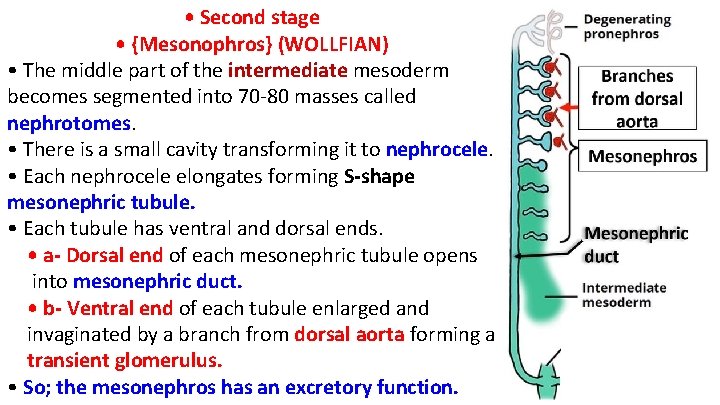 • Second stage
• {Mesonophros} (WOLLFIAN)

• The middle part of the intermediate mesoderm becomes segmented into 70-80 masses called nephrotomes.
• There is a small cavity transforming it to nephrocele.
• Each nephrocele elongates forming S-shape mesonephric tubule.
• Each tubule has ventral and dorsal ends.
• a- Dorsal end of each mesonephric tubule opens into mesonephric duct.
• b- Ventral end of each tubule enlarged and invaginated by a branch from dorsal aorta forming a transient glomerulus.
• So; the mesonephros has an excretory function.

Degenerating pronephros
Branches from dorsal aorta
Mesonephros
Mesonephric duct
Intermediate mesoderm